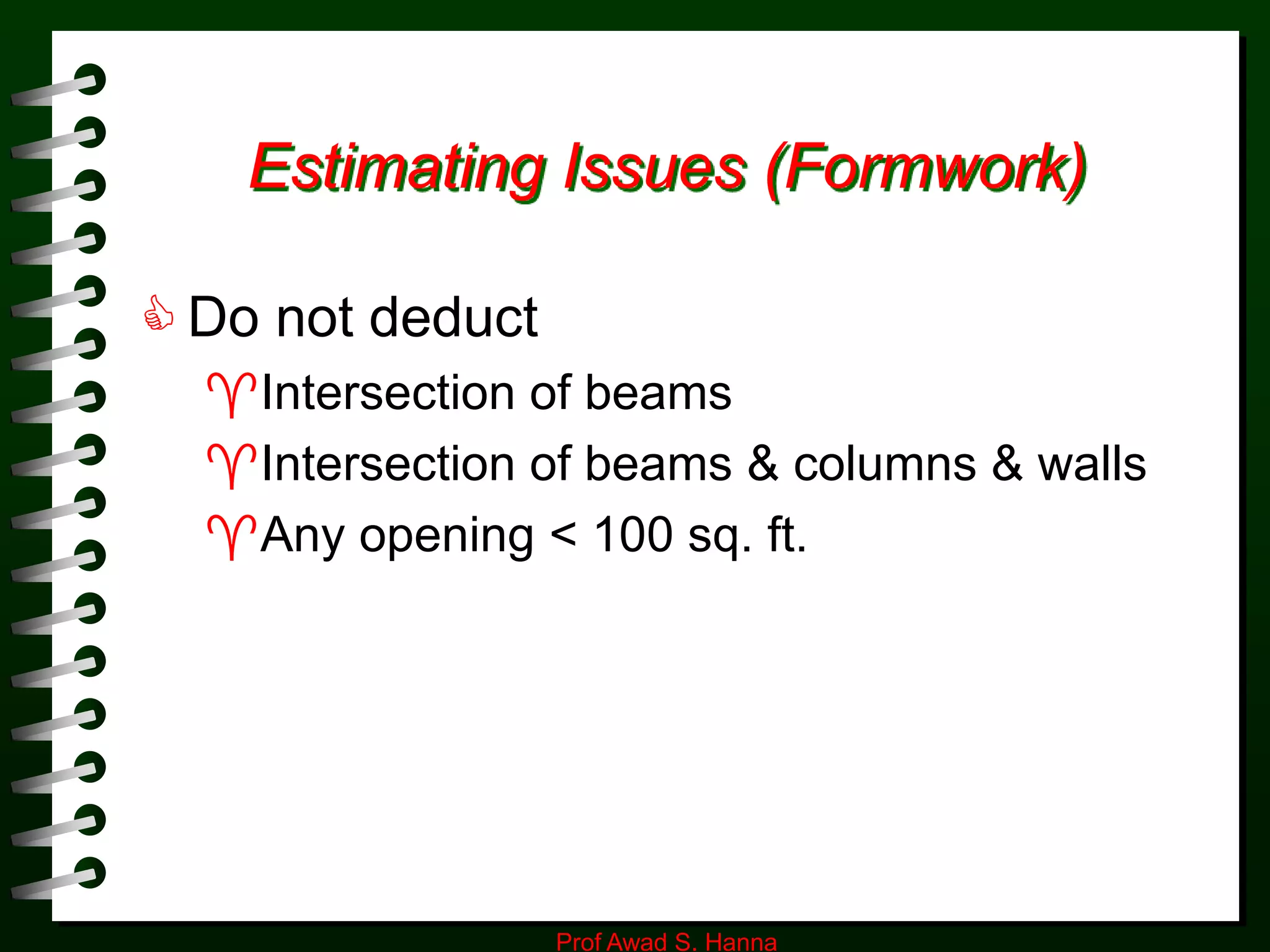 Estimating Issues (Formwork)

Do not deduct

Intersection of beams

Intersection of beams & columns & walls

Any opening < 100 sq. ft.

Prof Awad S. Hanna